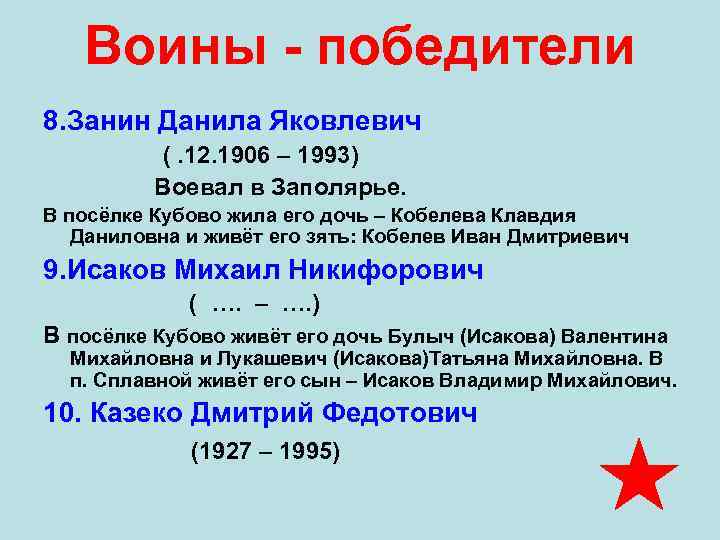 Воины - победители

8.Занин Данила Яковлевич

( .12.1906 – 1993)

Воевал в Заполярье.

В посёлке Кубово жила его дочь – Кобелева Клавдия Даниловна и живёт его зять: Кобелев Иван Дмитриевич

9.Исаков Михаил Никифорович

( …. – ….)

В посёлке Кубово живёт его дочь Булыч (Исакова) Валентина Михайловна и Лукашевич (Исакова)Татьяна Михайловна. В п. Сплавной живёт его сын – Исаков Владимир Михайлович.

10. Казеко Дмитрий Федотович

(1927 – 1995)